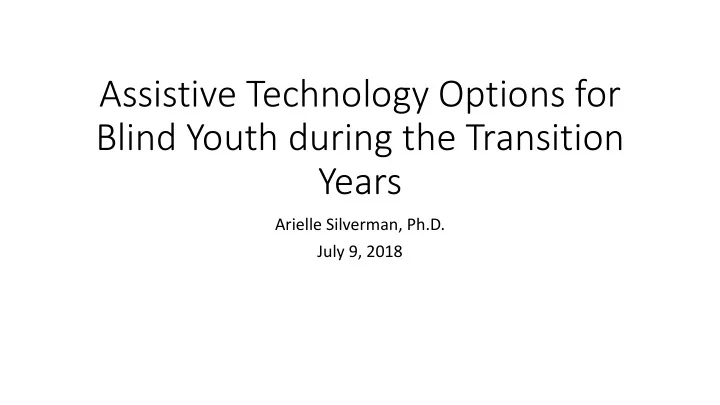 Assistive Technology Options for Blind Youth during the Transition Years

Arielle Silverman, Ph.D.

July 9, 2018